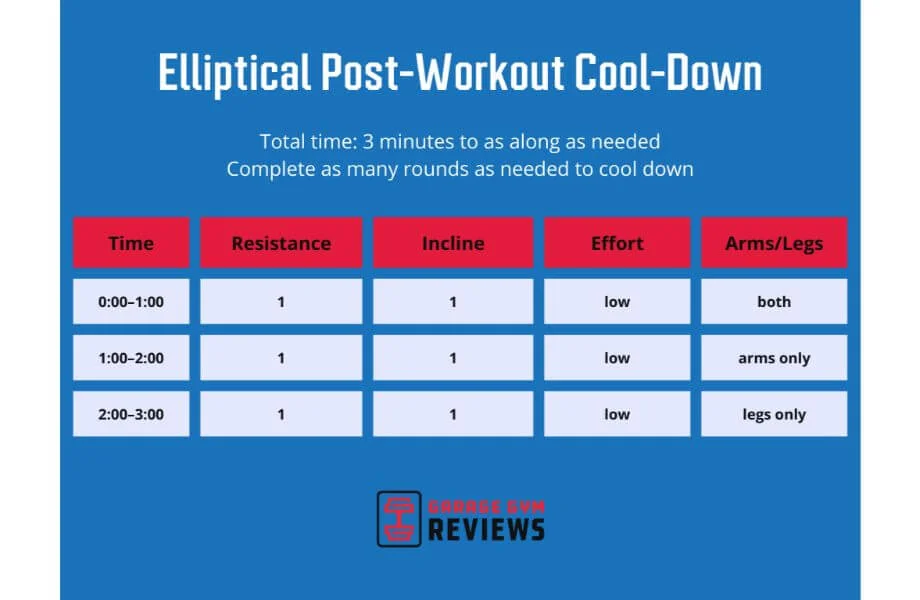 Elliptical Post-Workout Cool-Down

Total time: 3 minutes to as along as needed
Complete as many rounds as needed to cool down

| Time | Resistance | Incline | Effort | Arms/Legs |
|---|---|---|---|---|
| 0:00–1:00 | 1 | 1 | low | both |
| 1:00–2:00 | 1 | 1 | low | arms only |
| 2:00–3:00 | 1 | 1 | low | legs only |

GARAGE GYM REVIEWS